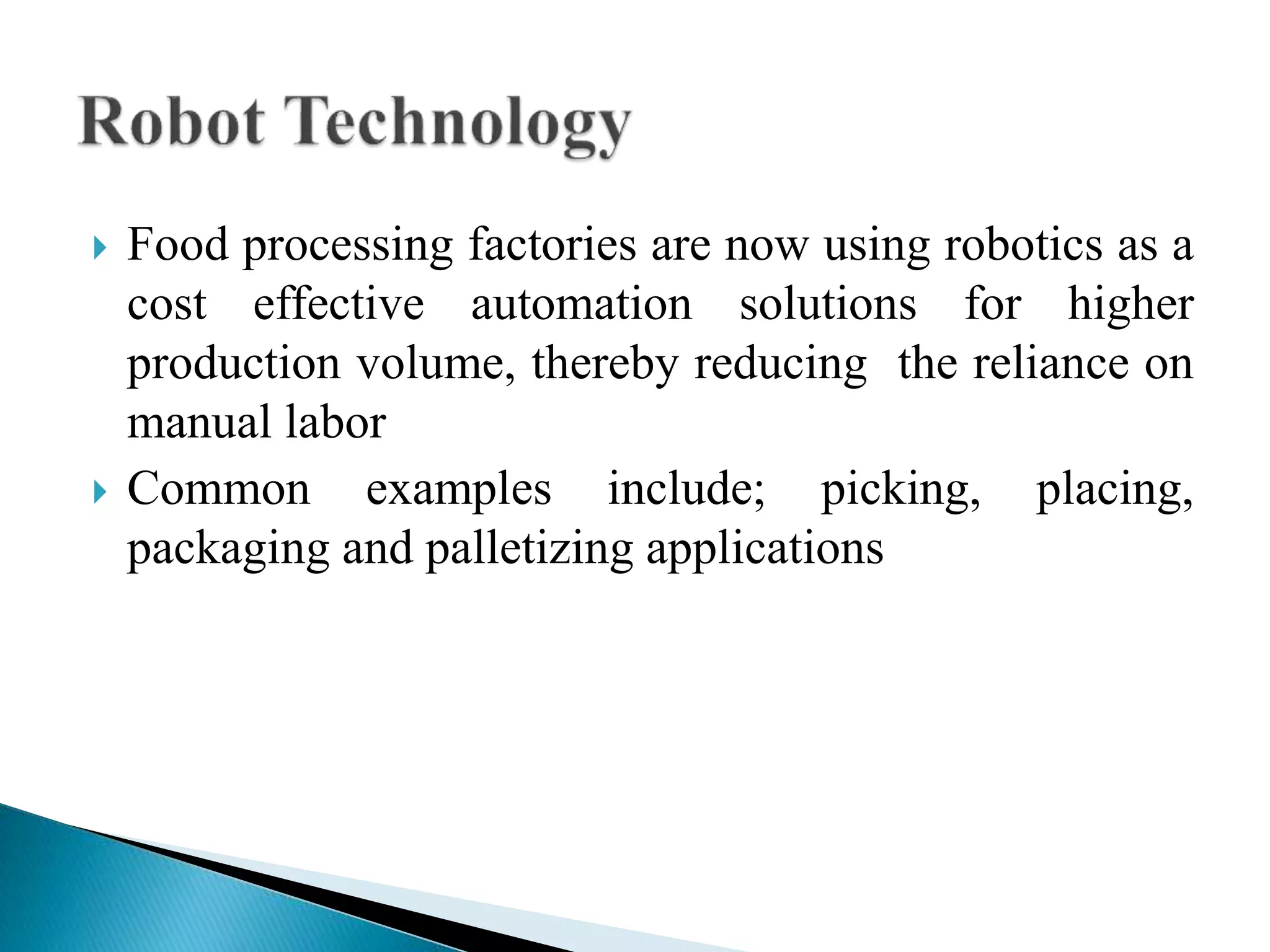 Robot Technology

Food processing factories are now using robotics as a cost effective automation solutions for higher production volume, thereby reducing the reliance on manual labor

Common examples include; picking, placing, packaging and palletizing applications